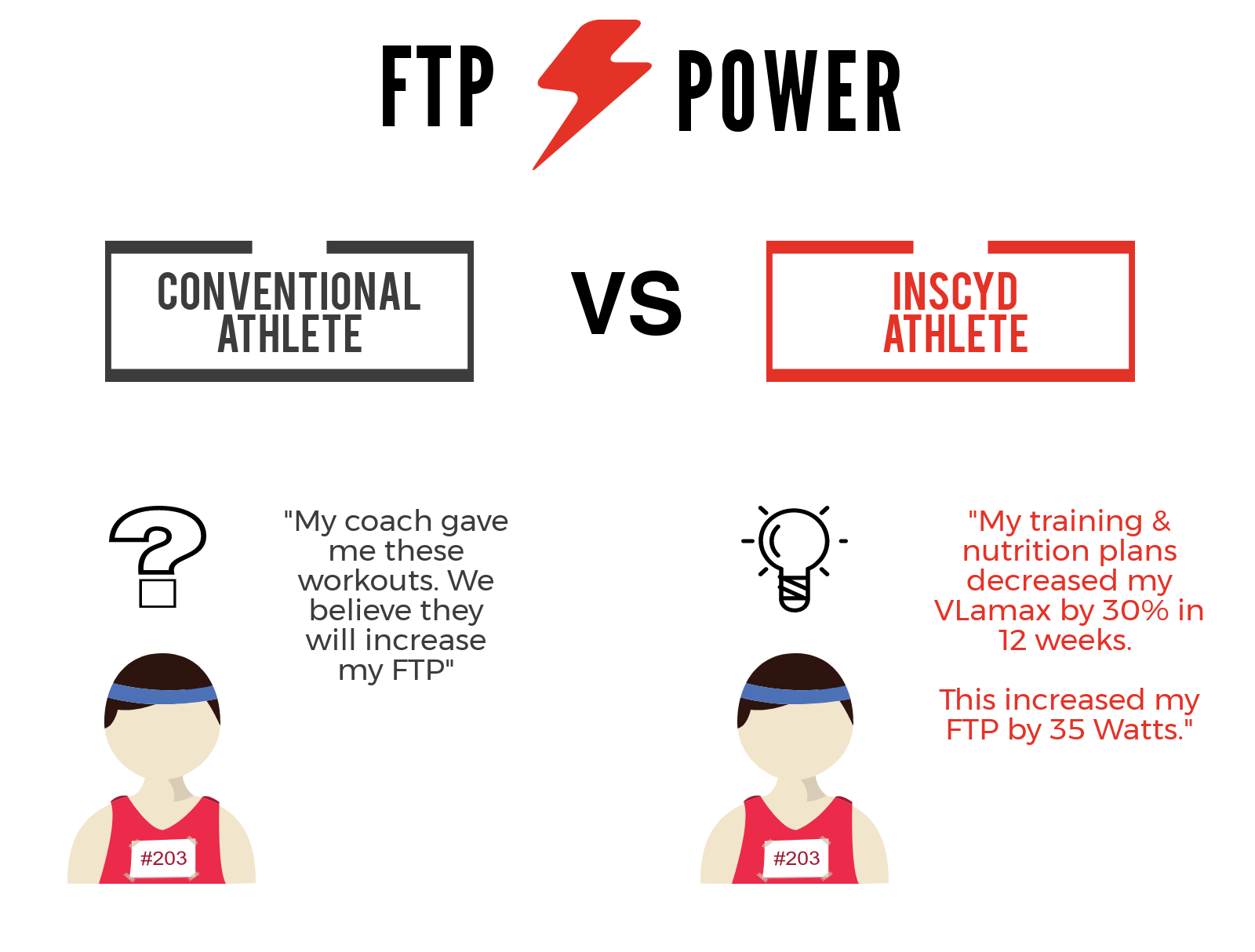 FTP POWER

CONVENTIONAL ATHLETE

VS

INSCYD ATHLETE

"My coach gave me these workouts. We believe they will increase my FTP"

#203

"My training & nutrition plans decreased my VLamax by 30% in 12 weeks.

This increased my FTP by 35 Watts."

#203